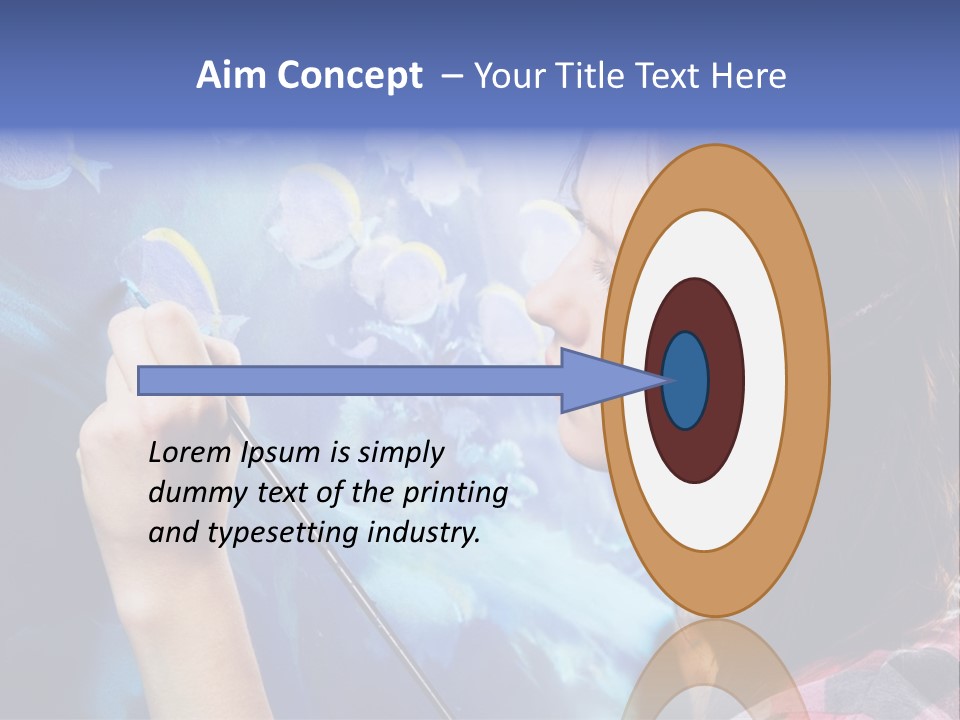 Aim Concept – Your Title Text Here

Lorem Ipsum is simply dummy text of the printing and typesetting industry.